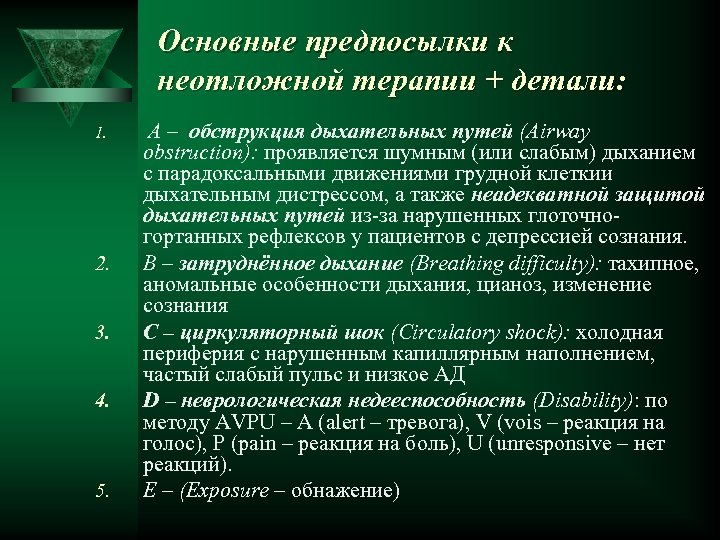 Основные предпосылки к неотложной терапии + детали:

1. А – обструкция дыхательных путей (Airway obstruction): проявляется шумным (или слабым) дыханием с парадоксальными движениями грудной клеткии дыхательным дистрессом, а также неадекватной защитой дыхательных путей из-за нарушенных глоточно-гортанных рефлексов у пациентов с депрессией сознания.

2. В – затруднённое дыхание (Breathing difficulty): тахипное, аномальные особенности дыхания, цианоз, изменение сознания

3. С – циркуляторный шок (Circulatory shock): холодная периферия с нарушенным капиллярным наполнением, частый слабый пульс и низкое АД

4. D – неврологическая недееспособность (Disability): по методу AVPU – A (alert – тревога), V (vois – реакция на голос), P (pain – реакция на боль), U (unresponsive – нет реакций).

5. E – (Exposure – обнажение)